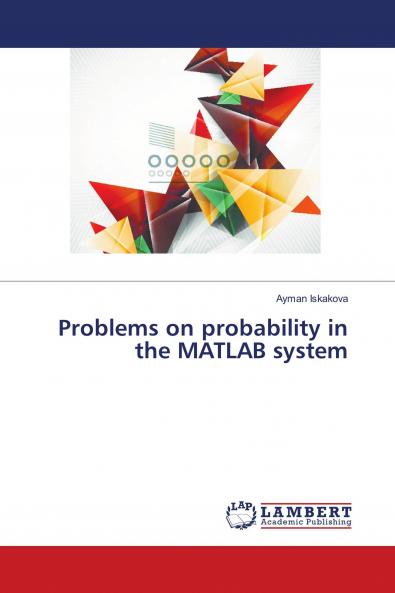 Ayman Iskakova

Problems on probability in the MATLAB system

LAP LAMBERT Academic Publishing